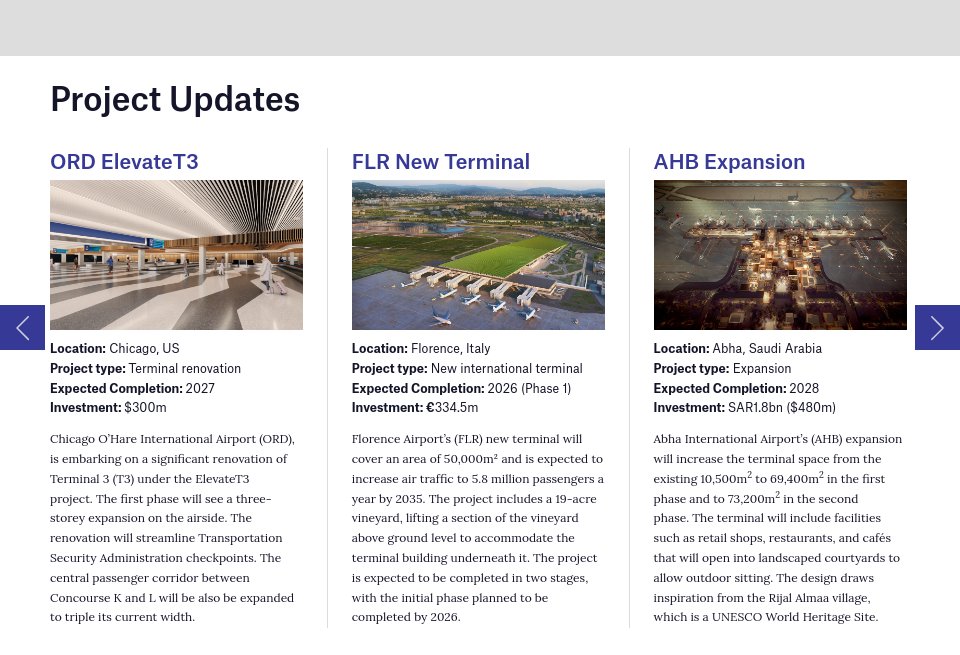 Project Updates

ORD ElevateT3

Location: Chicago, US
Project type: Terminal renovation
Expected Completion: 2027
Investment: $300m

Chicago O'Hare International Airport (ORD), is embarking on a significant renovation of Terminal 3 (T3) under the ElevateT3 project. The first phase will see a three-storey expansion on the airside. The renovation will streamline Transportation Security Administration checkpoints. The central passenger corridor between Concourse K and L will be also be expanded to triple its current width.

FLR New Terminal

Location: Florence, Italy
Project type: New international terminal
Expected Completion: 2026 (Phase 1)
Investment: €334.5m

Florence Airport's (FLR) new terminal will cover an area of 50,000m² and is expected to increase air traffic to 5.8 million passengers a year by 2035. The project includes a 19-acre vineyard, lifting a section of the vineyard above ground level to accommodate the terminal building underneath it. The project is expected to be completed in two stages, with the initial phase planned to be completed by 2026.

AHB Expansion

Location: Abha, Saudi Arabia
Project type: Expansion
Expected Completion: 2028
Investment: SAR1.8bn ($480m)

Abha International Airport's (AHB) expansion will increase the terminal space from the existing 10,500m$^2$ to 69,400m$^2$ in the first phase and to 73,200m$^2$ in the second phase. The terminal will include facilities such as retail shops, restaurants, and cafés that will open into landscaped courtyards to allow outdoor sitting. The design draws inspiration from the Rijal Almaa village, which is a UNESCO World Heritage Site.